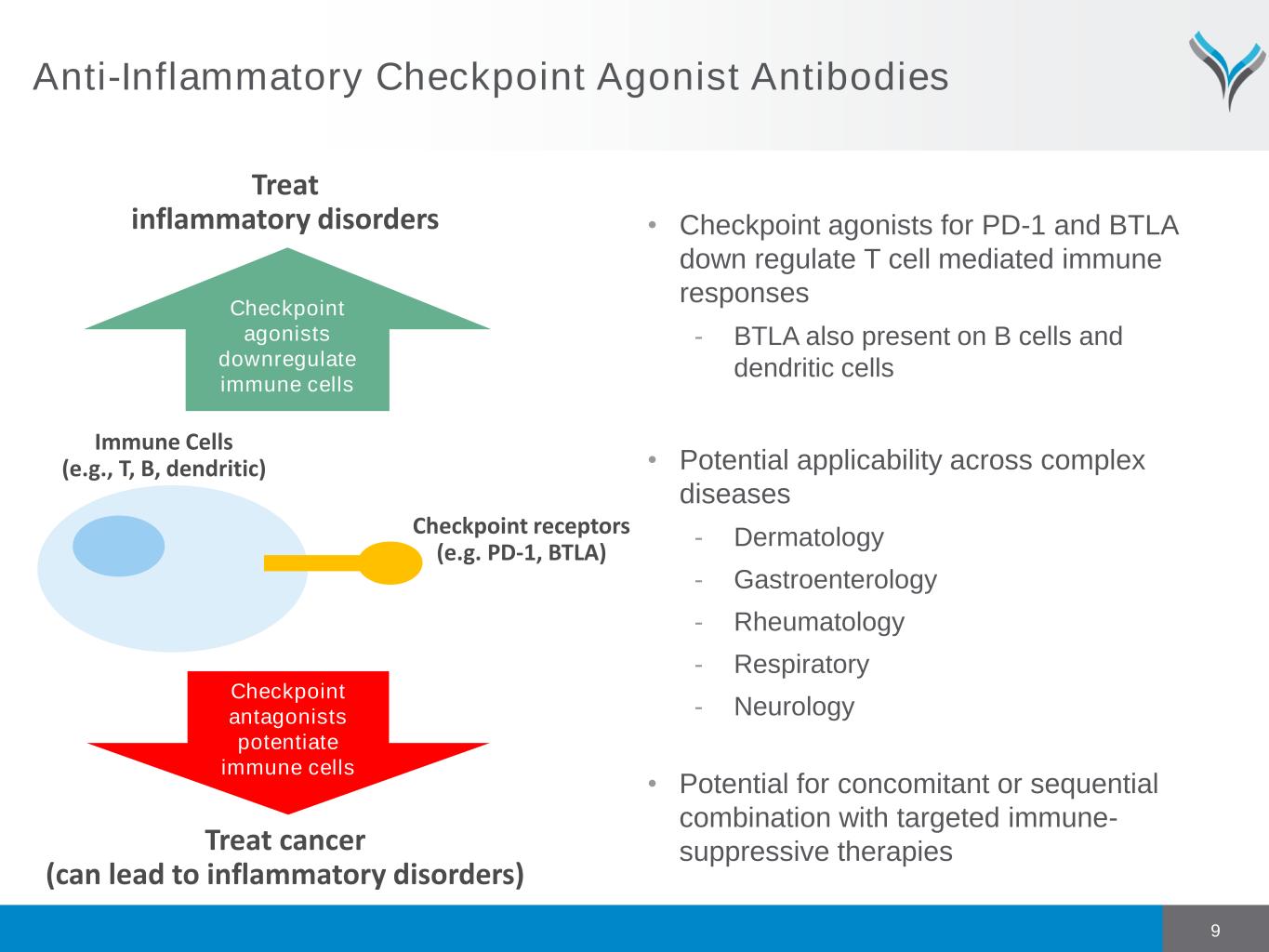 Anti-Inflammatory Checkpoint Agonist Antibodies

Treat inflammatory disorders

Checkpoint agonists downregulate immune cells

Immune Cells (e.g., T, B, dendritic)

Checkpoint receptors (e.g. PD-1, BTLA)

Checkpoint antagonists potentiate immune cells

Treat cancer (can lead to inflammatory disorders)

• Checkpoint agonists for PD-1 and BTLA down regulate T cell mediated immune responses
- BTLA also present on B cells and dendritic cells

• Potential applicability across complex diseases
- Dermatology
- Gastroenterology
- Rheumatology
- Respiratory
- Neurology

• Potential for concomitant or sequential combination with targeted immune-suppressive therapies

9